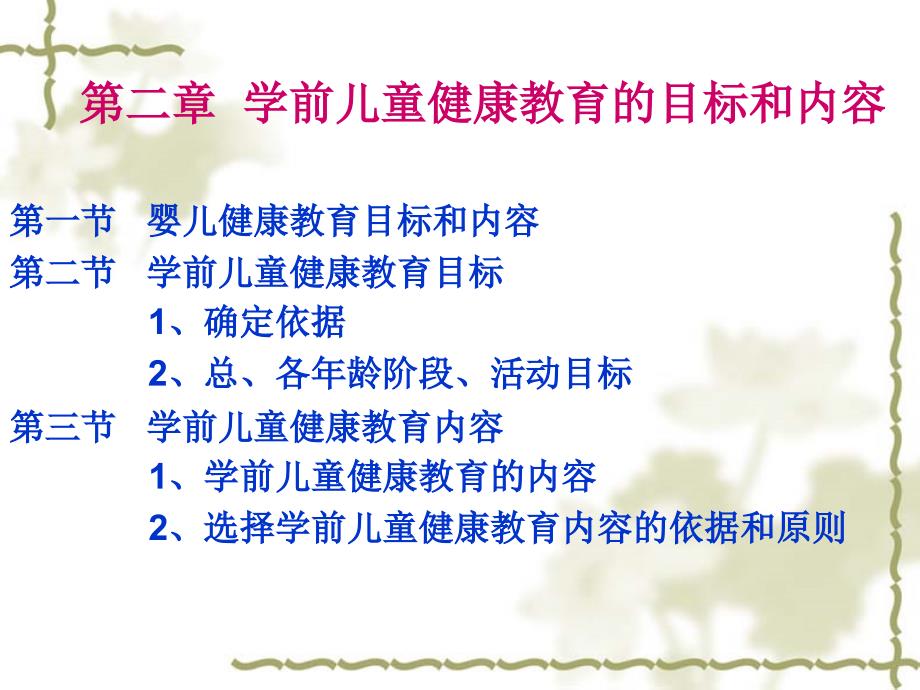 第二章 学前儿童健康教育的目标和内容

第一节 婴儿健康教育目标和内容

第二节 学前儿童健康教育目标

1、确定依据

2、总、各年龄阶段、活动目标

第三节 学前儿童健康教育内容

1、学前儿童健康教育的内容

2、选择学前儿童健康教育内容的依据和原则